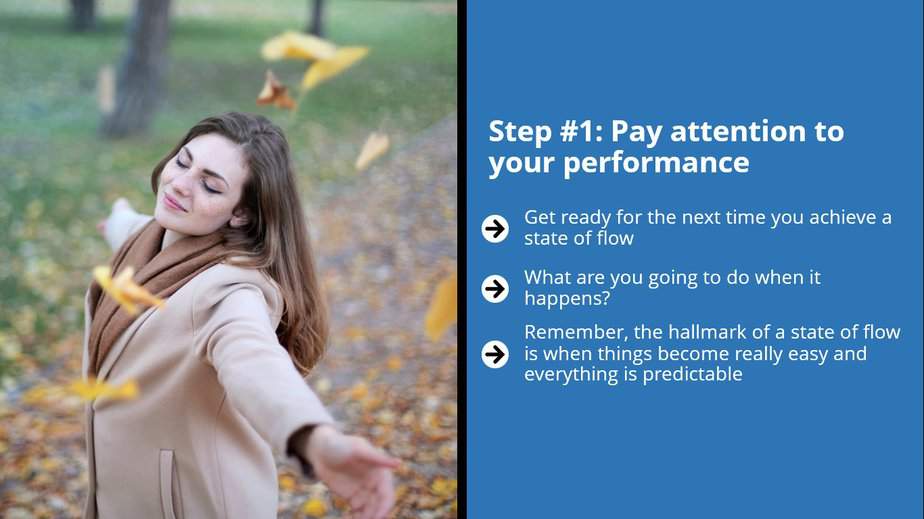 Step #1: Pay attention to your performance

Get ready for the next time you achieve a state of flow

What are you going to do when it happens?

Remember, the hallmark of a state of flow is when things become really easy and everything is predictable